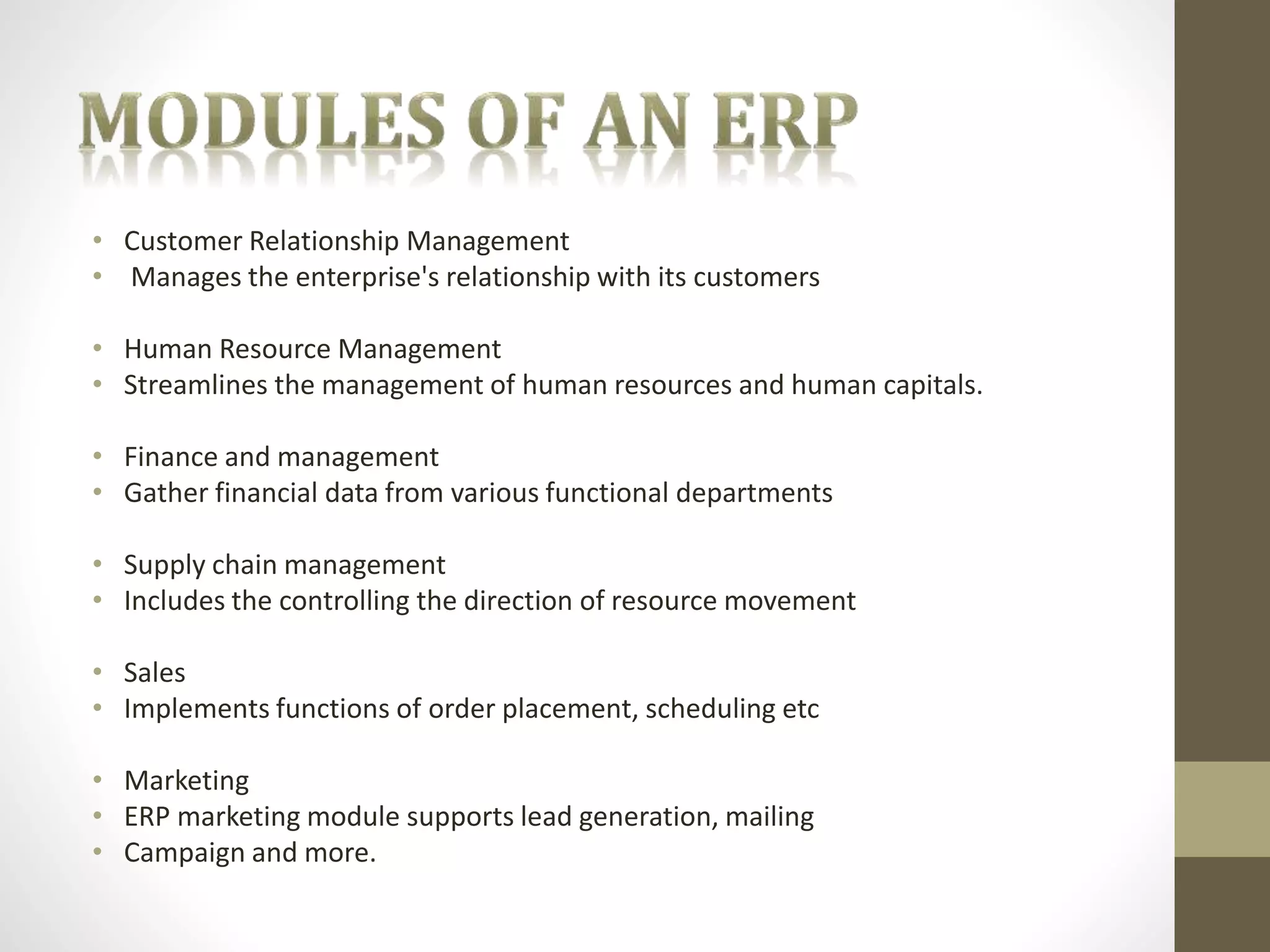 MODULES OF AN ERP

• Customer Relationship Management
• Manages the enterprise's relationship with its customers

• Human Resource Management
• Streamlines the management of human resources and human capitals.

• Finance and management
• Gather financial data from various functional departments

• Supply chain management
• Includes the controlling the direction of resource movement

• Sales
• Implements functions of order placement, scheduling etc

• Marketing
• ERP marketing module supports lead generation, mailing
• Campaign and more.